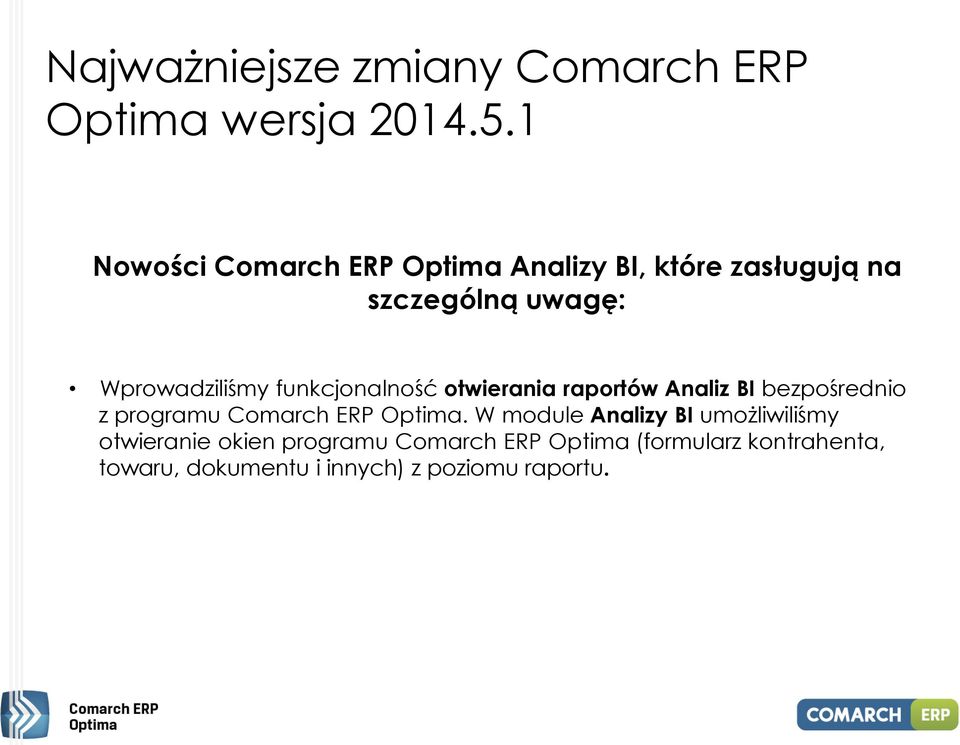 Najważniejsze zmiany Comarch ERP Optima wersja 2014.5.1

Nowości Comarch ERP Optima Analizy BI, które zasługują na szczególną uwagę:

• Wprowadziliśmy funkcjonalność otwierania raportów Analiz BI bezpośrednio z programu Comarch ERP Optima. W module Analizy BI umożliwiliśmy otwieranie okien programu Comarch ERP Optima (formularz kontrahenta, towaru, dokumentu i innych) z poziomu raportu.

Comarch ERP Optima

COMARCH ERP